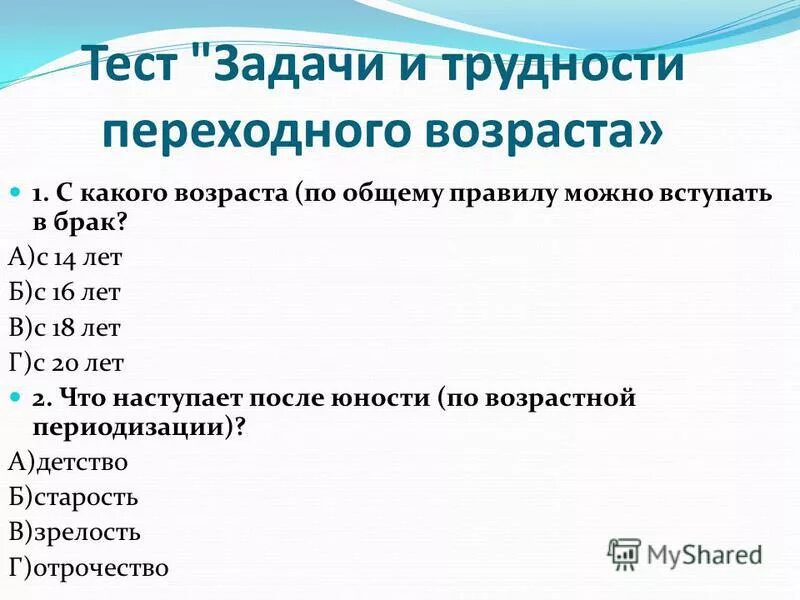 Тест "Задачи и трудности переходного возраста»

1. С какого возраста (по общему правилу можно вступать в брак?
А)с 14 лет
Б)с 16 лет
В)с 18 лет
Г)с 20 лет

2. Что наступает после юности (по возрастной периодизации)?
А)детство
Б)старость
В)зрелость
Г)отрочество

MyShared